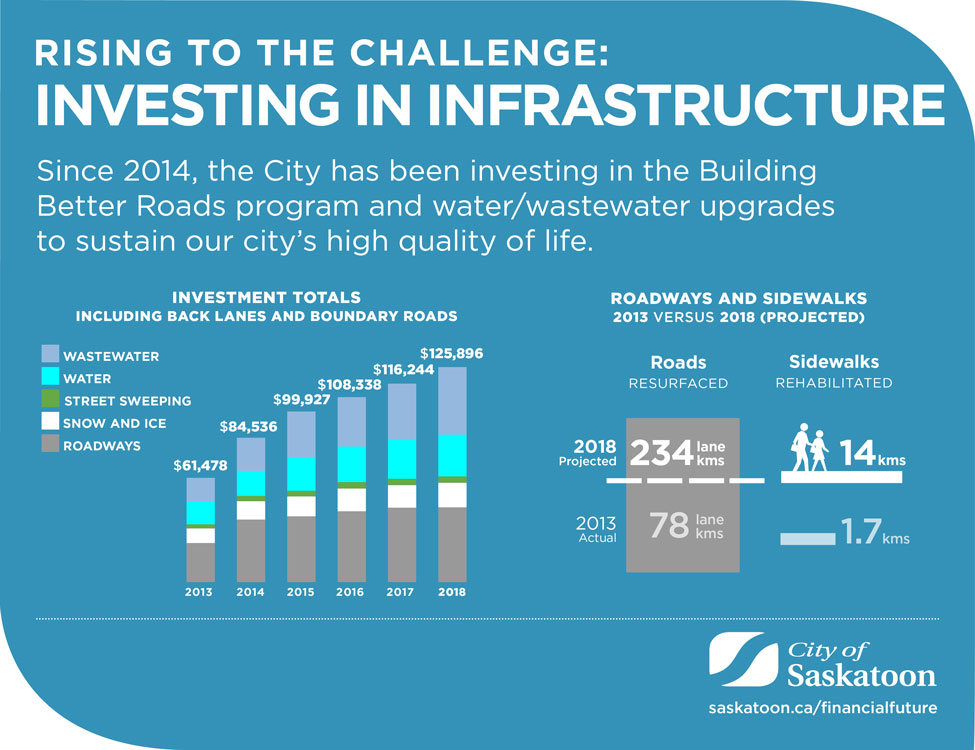 RISING TO THE CHALLENGE:
INVESTING IN INFRASTRUCTURE

Since 2014, the City has been investing in the Building Better Roads program and water/wastewater upgrades to sustain our city's high quality of life.

INVESTMENT TOTALS
INCLUDING BACK LANES AND BOUNDARY ROADS

WASTEWATER
WATER
STREET SWEEPING
SNOW AND ICE
ROADWAYS

$61,478
$84,536
$99,927
$108,338
$116,244
$125,896

2013
2014
2015
2016
2017
2018

ROADWAYS AND SIDEWALKS
2013 VERSUS 2018 (PROJECTED)

Roads
RESURFACED

Sidewalks
REHABILITATED

2018
Projected
234 lane kms
14 kms

2013
Actual
78 lane kms
1.7 kms

City of Saskatoon
saskatoon.ca/financialfuture